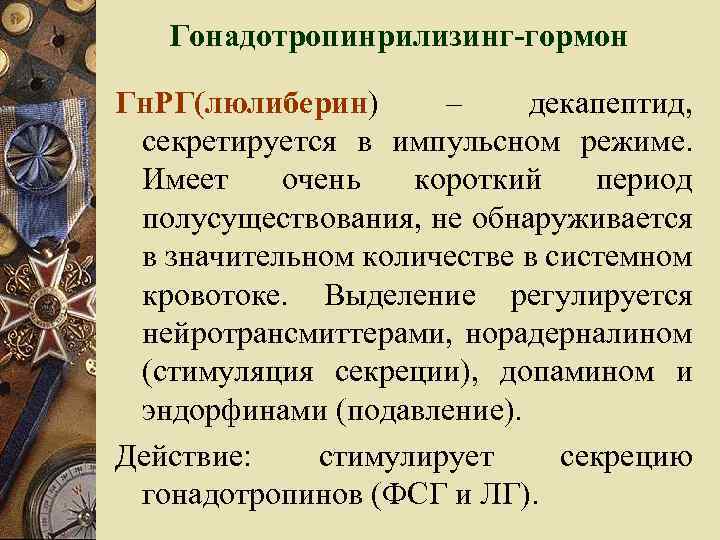 Гонадотропинрилизинг-гормон

ГнРГ(люлиберин) – декапептид, секретируется в импульсном режиме. Имеет очень короткий период полусуществования, не обнаруживается в значительном количестве в системном кровотоке. Выделение регулируется нейротрансмиттерами, норадерналином (стимуляция секреции), допамином и эндорфинами (подавление).

Действие: стимулирует секрецию гонадотропинов (ФСГ и ЛГ).